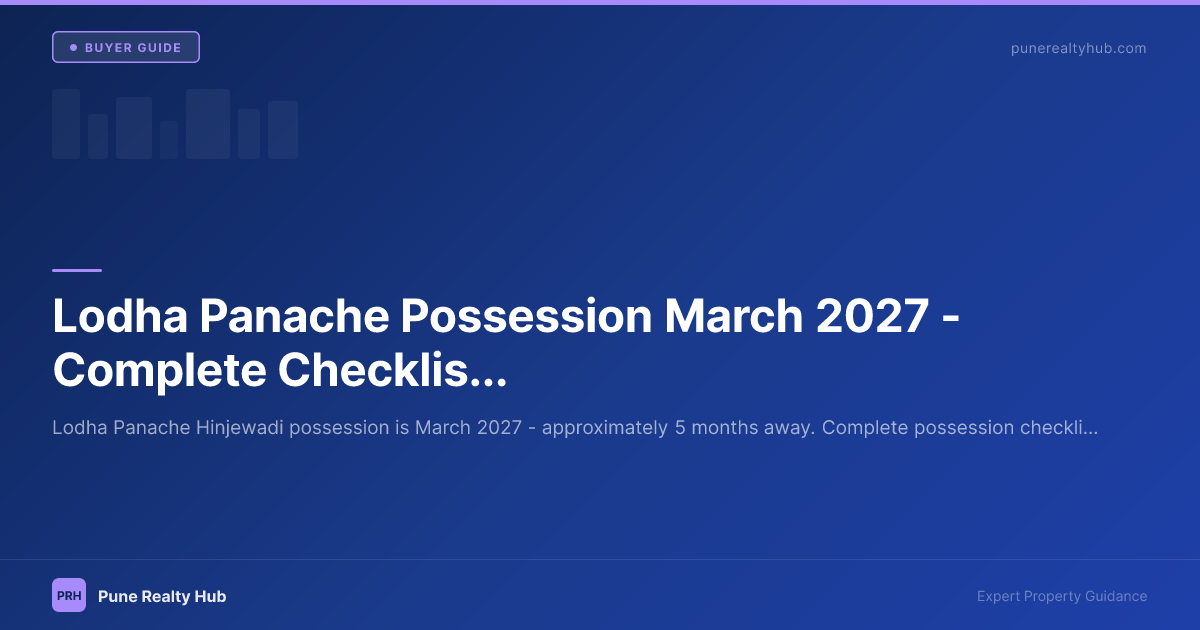 BUYER GUIDE

punerealtyhub.com

Lodha Panache Possession March 2027 - Complete Checklis...

Lodha Panache Hinjewadi possession is March 2027 - approximately 5 months away. Complete possession checkli...

PRH

Pune Realty Hub

Expert Property Guidance